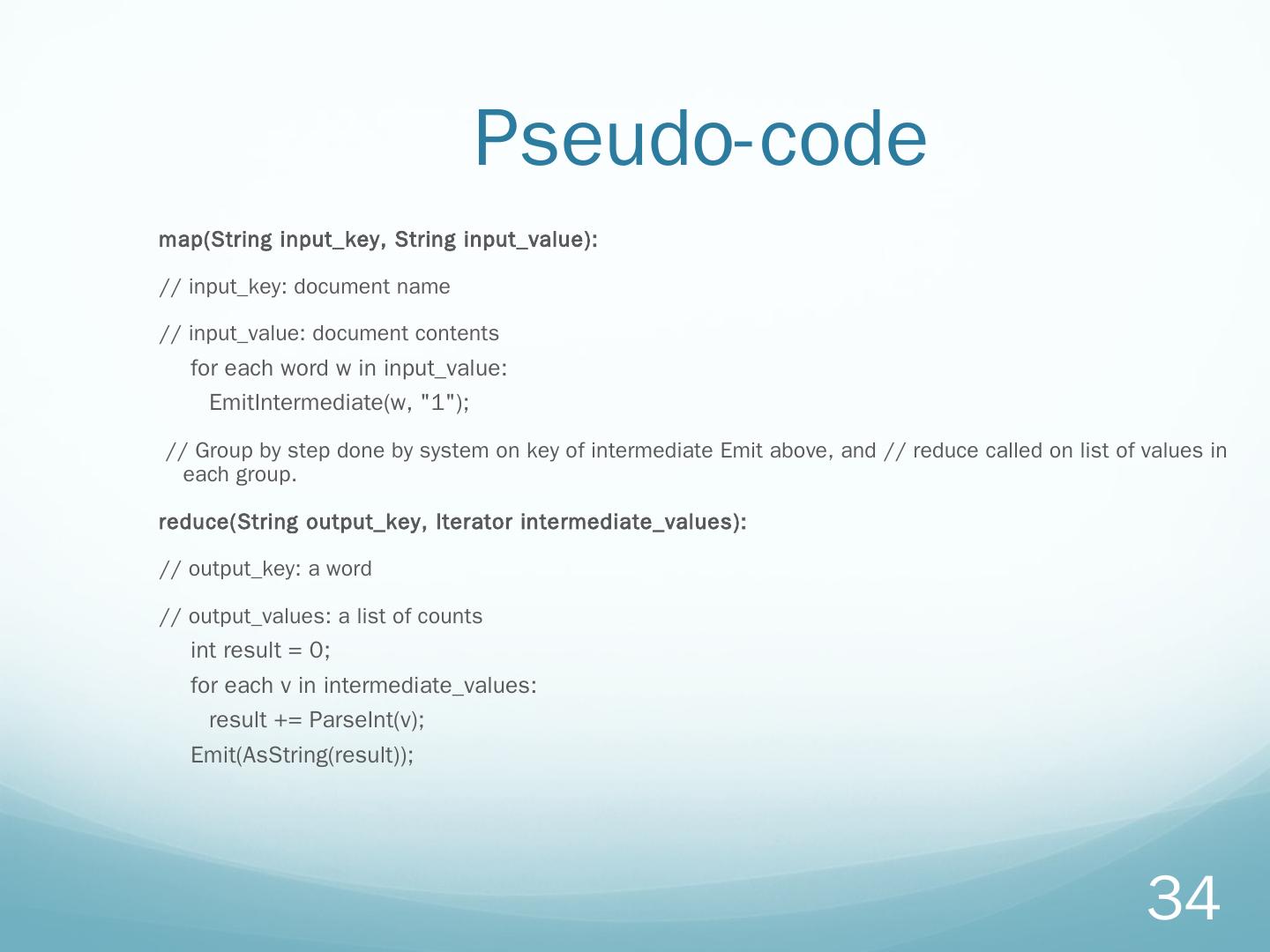 Pseudo-code

map(String input_key, String input_value):

// input_key: document name

// input_value: document contents
for each word w in input_value:
EmitIntermediate(w, "1");

// Group by step done by system on key of intermediate Emit above, and // reduce called on list of values in each group.

reduce(String output_key, Iterator intermediate_values):

// output_key: a word

// output_values: a list of counts
int result = 0;
for each v in intermediate_values:
result += ParseInt(v);
Emit(AsString(result));

34